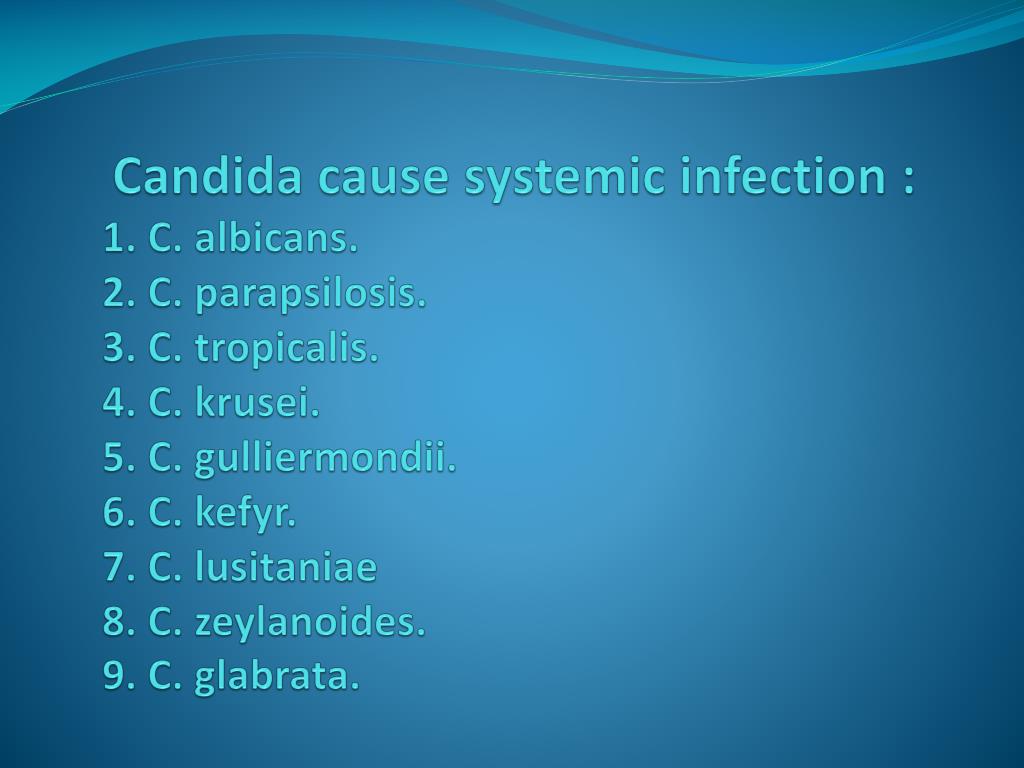 Candida cause systemic infection :
1. C. albicans.
2. C. parapsilosis.
3. C. tropicalis.
4. C. krusei.
5. C. gulliermondii.
6. C. kefyr.
7. C. lusitaniae
8. C. zeylanoides.
9. C. glabrata.